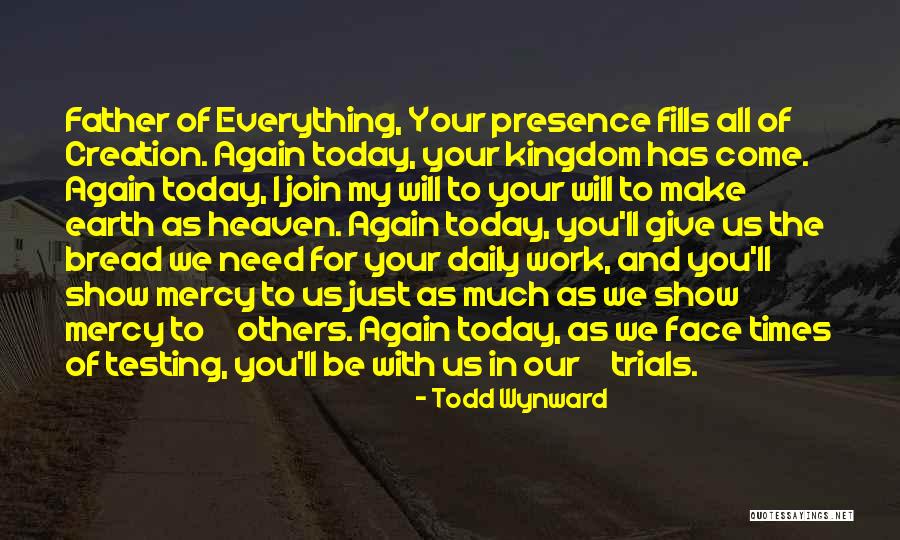 Father of Everything, Your presence fills all of Creation. Again today, your kingdom has come. Again today, I join my will to your will to make earth as heaven. Again today, you'll give us the bread we need for your daily work, and you'll show mercy to us just as much as we show mercy to others. Again today, as we face times of testing, you'll be with us in our trials.

- Todd Wynward

QUOTESSAYINGS.NET